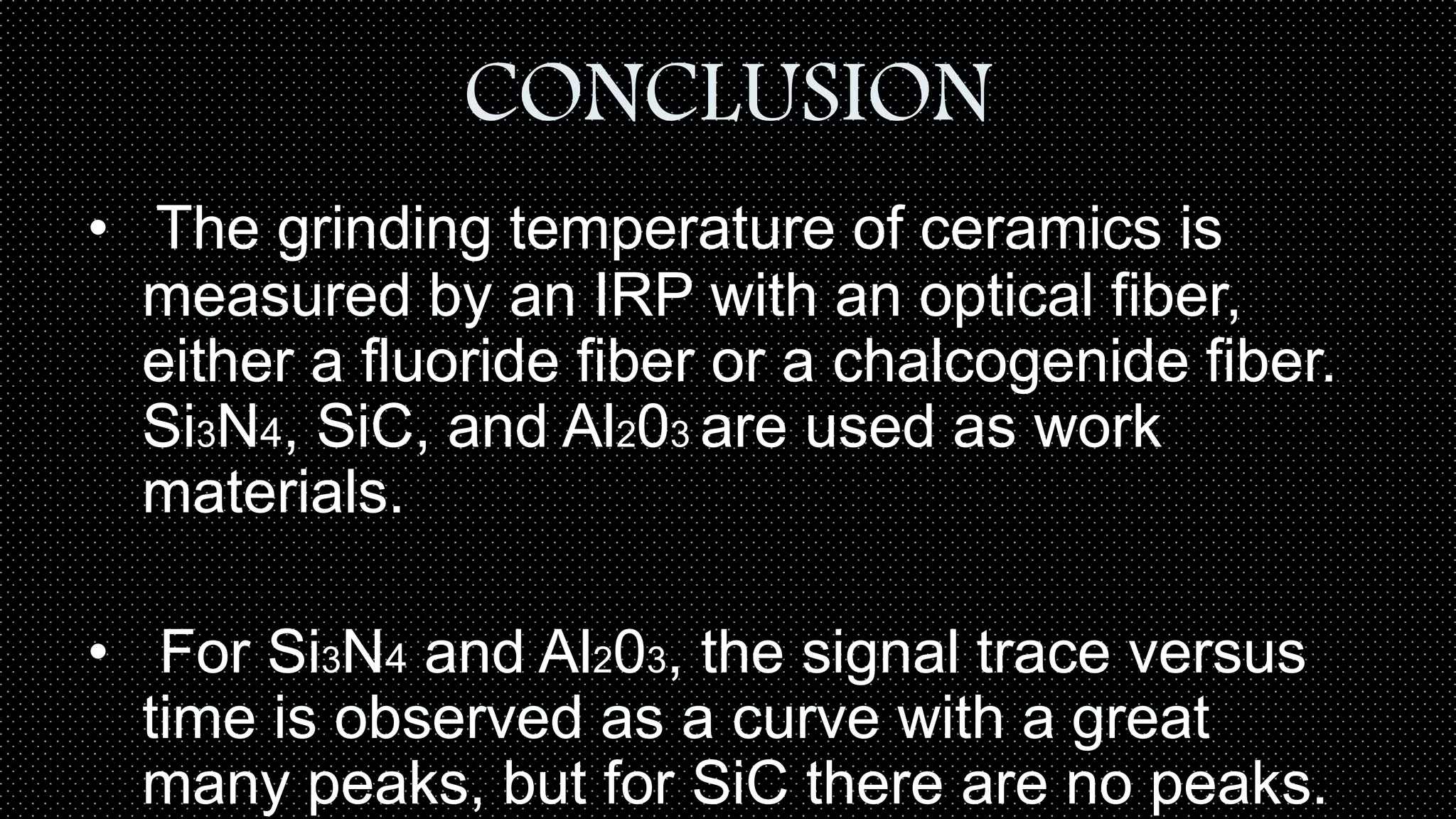 CONCLUSION

• The grinding temperature of ceramics is measured by an IRP with an optical fiber, either a fluoride fiber or a chalcogenide fiber. $Si_3N_4$, SiC, and $Al_20_3$ are used as work materials.

• For $Si_3N_4$ and $Al_20_3$, the signal trace versus time is observed as a curve with a great many peaks, but for SiC there are no peaks.